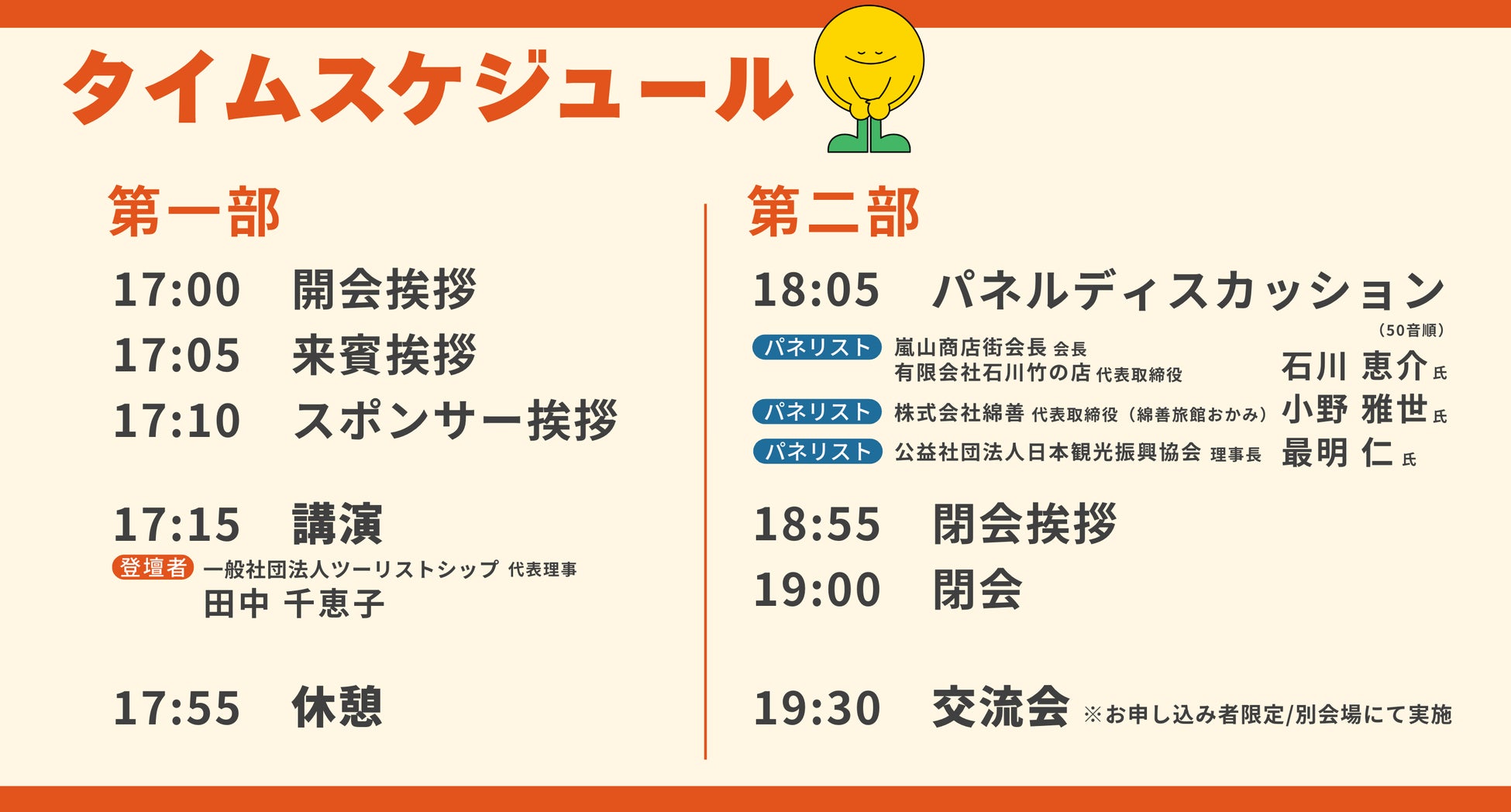 タイムスケジュール

第一部

17:00　開会挨拶

17:05　来賓挨拶

17:10　スポンサー挨拶

17:15　講演

登壇者 一般社団法人ツーリストシップ 代表理事
田中 千恵子

17:55　休憩

第二部

18:05　パネルディスカッション

（50音順）

パネリスト 嵐山商店街会長 会長
有限会社石川竹の店 代表取締役 石川 恵介 氏

パネリスト 株式会社綿善 代表取締役（綿善旅館おかみ） 小野 雅世 氏

パネリスト 公益社団法人日本観光振興協会 理事長 最明 仁 氏

18:55　閉会挨拶

19:00　閉会

19:30　交流会 ※お申し込み者限定/別会場にて実施